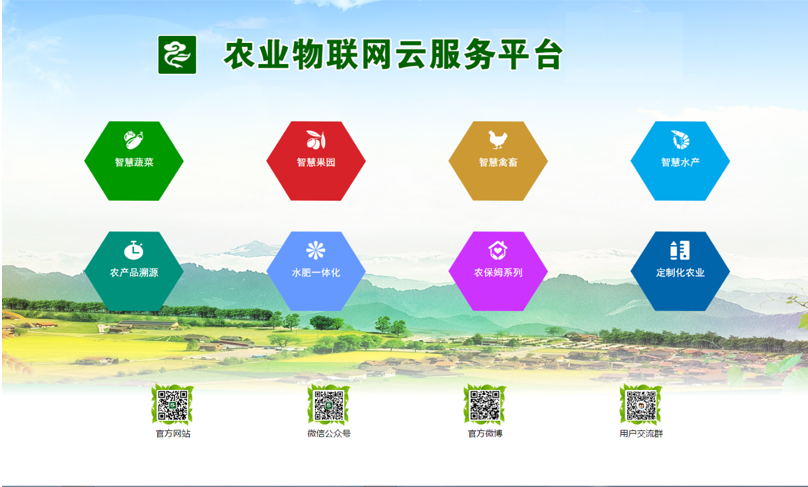 农业物联网云服务平台

智慧蔬菜

智慧果园

智慧禽畜

智慧水产

农产品溯源

水肥一体化

农保姆系列

定制化农业

官方网站

微信公众号

官方微博

用户交流群